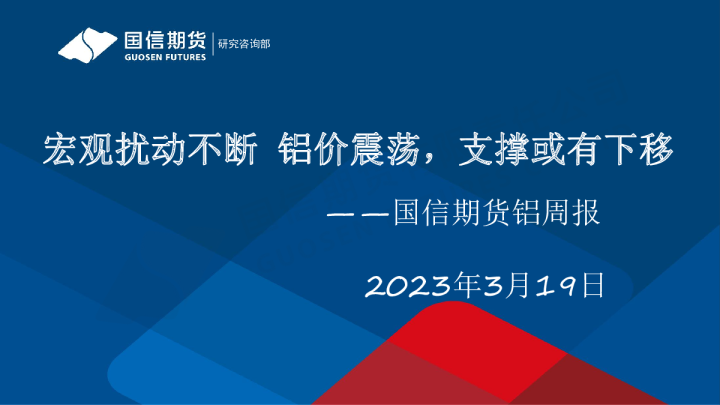 国信期货
GUOSEN FUTURES
研究咨询部

宏观扰动不断 铝价震荡，支撑或有下移

——国信期货铝周报

2023年3月19日